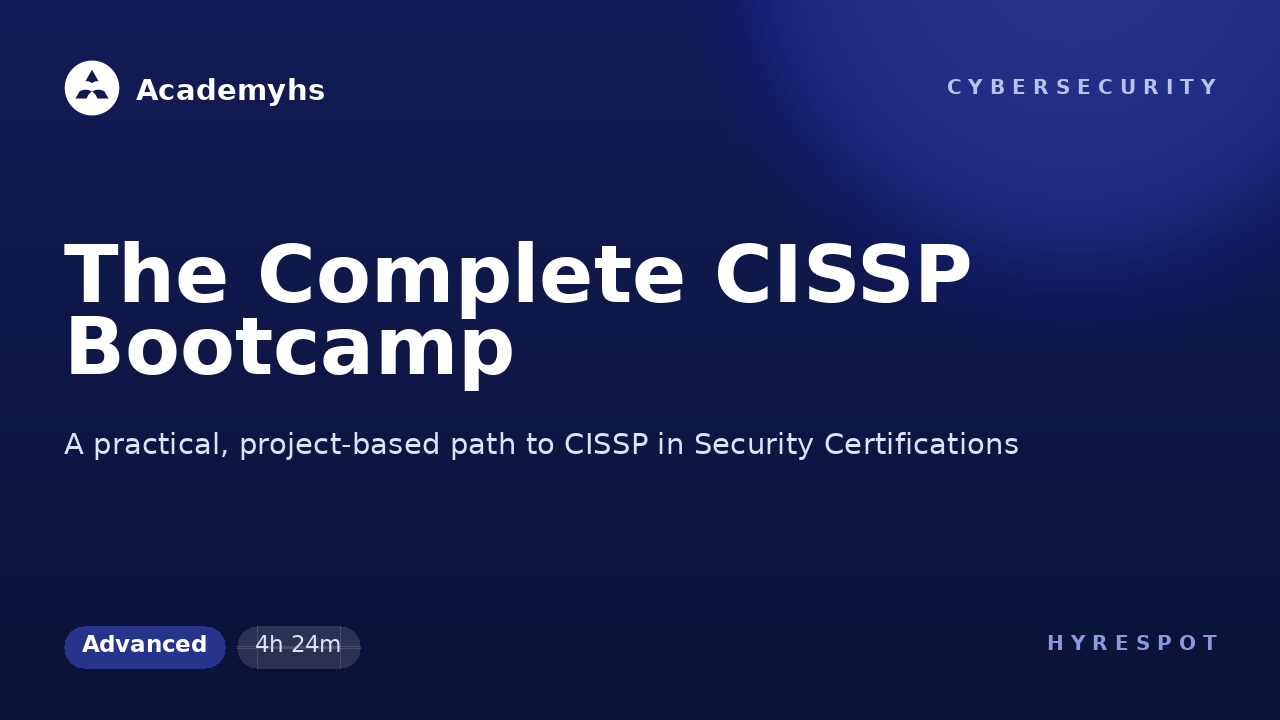 Academyhs

CYBERSECURITY

The Complete CISSP Bootcamp

A practical, project-based path to CISSP in Security Certifications

Advanced

4h 24m

HYRESPOT